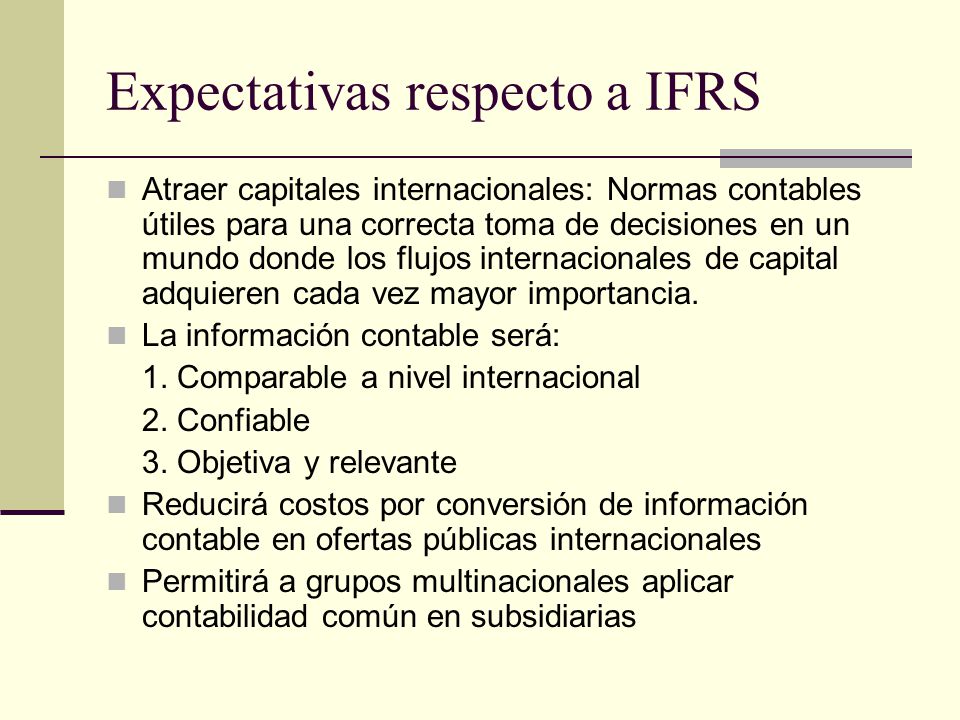 Expectativas respecto a IFRS

Atraer capitales internacionales: Normas contables útiles para una correcta toma de decisiones en un mundo donde los flujos internacionales de capital adquieren cada vez mayor importancia.

La información contable será:

1. Comparable a nivel internacional

2. Confiable

3. Objetiva y relevante

Reducirá costos por conversión de información contable en ofertas públicas internacionales

Permitirá a grupos multinacionales aplicar contabilidad común en subsidiarias